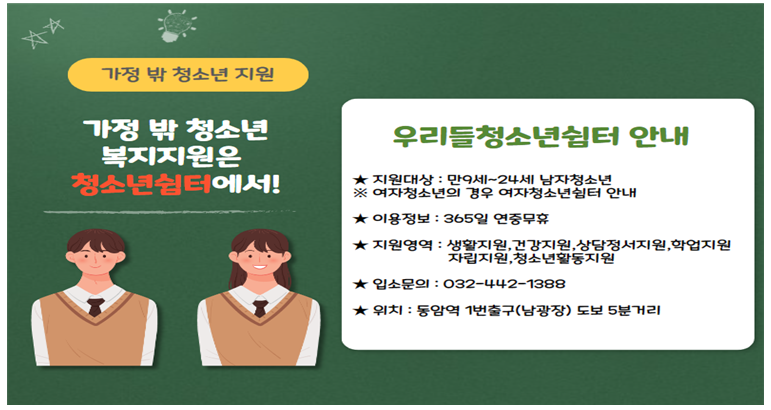 가정 밖 청소년 지원

가정 밖 청소년
복지지원은
청소년쉼터에서!

우리들청소년쉼터 안내

★ 지원대상 : 만9세~24세 남자청소년
※ 여자청소년의 경우 여자청소년쉼터 안내

★ 이용정보 : 365일 연중무휴

★ 지원영역 : 생활지원,건강지원,상담정서지원,학업지원
자립지원,청소년활동지원

★ 입소문의 : 032-442-1388

★ 위치 : 동암역 1번출구(남광장) 도보 5분거리